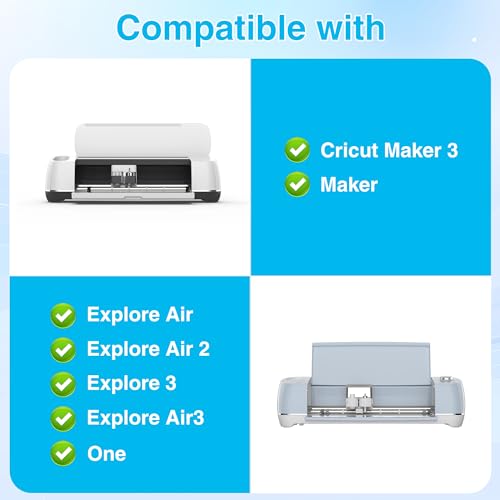 Compatible with

Cricut Maker 3
Maker

Explore Air
Explore Air 2
Explore 3
Explore Air3
One